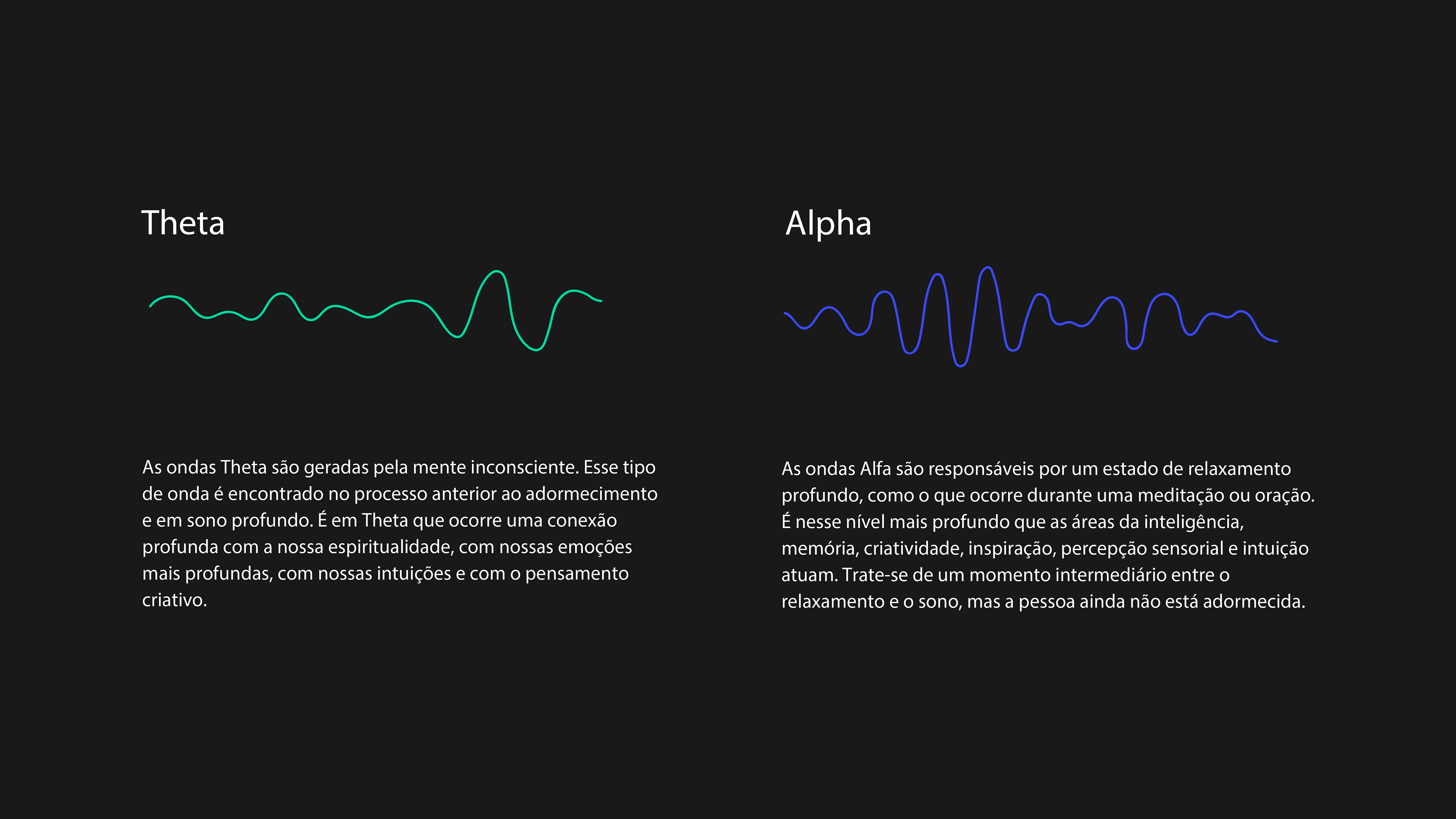 Theta

As ondas Theta são geradas pela mente inconsciente. Esse tipo de onda é encontrado no processo anterior ao adormecimento e em sono profundo. É em Theta que ocorre uma conexão profunda com a nossa espiritualidade, com nossas emoções mais profundas, com nossas intuições e com o pensamento criativo.

Alpha

As ondas Alfa são responsáveis por um estado de relaxamento profundo, como o que ocorre durante uma meditação ou oração. É nesse nível mais profundo que as áreas da inteligência, memória, criatividade, inspiração, percepção sensorial e intuição atuam. Trate-se de um momento intermediário entre o relaxamento e o sono, mas a pessoa ainda não está adormecida.